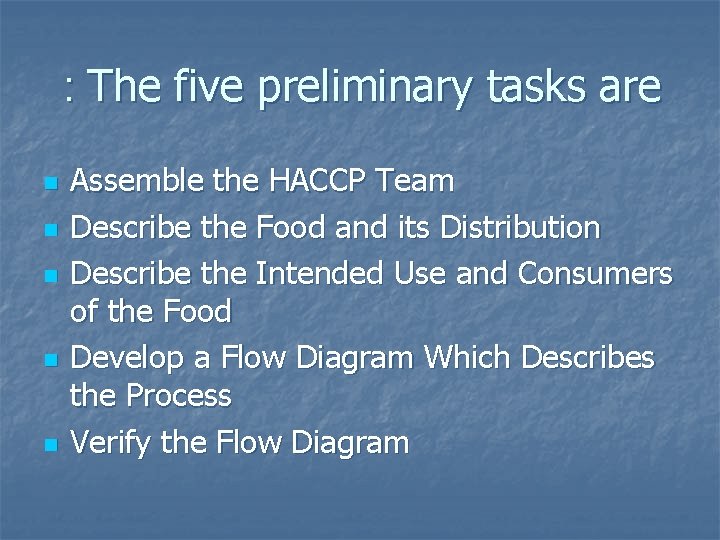 : The five preliminary tasks are

- Assemble the HACCP Team
- Describe the Food and its Distribution
- Describe the Intended Use and Consumers of the Food
- Develop a Flow Diagram Which Describes the Process
- Verify the Flow Diagram